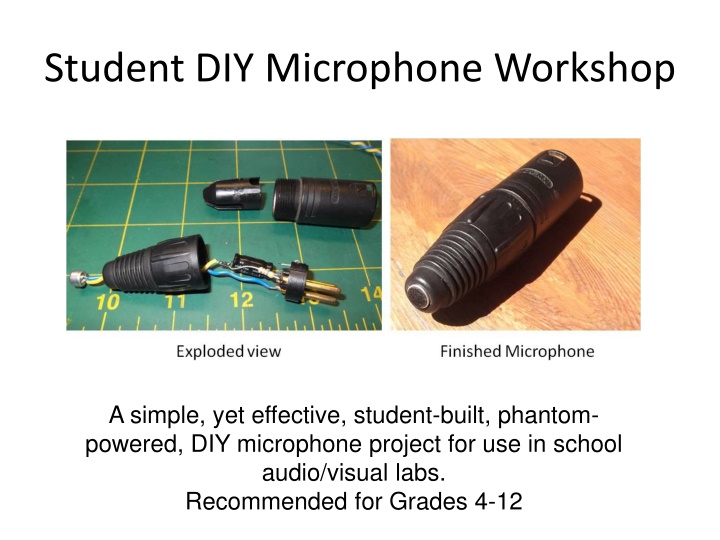 Student DIY Microphone Workshop

10 11 12 14

Exploded view

Finished Microphone

A simple, yet effective, student-built, phantom-powered, DIY microphone project for use in school audio/visual labs.
Recommended for Grades 4-12